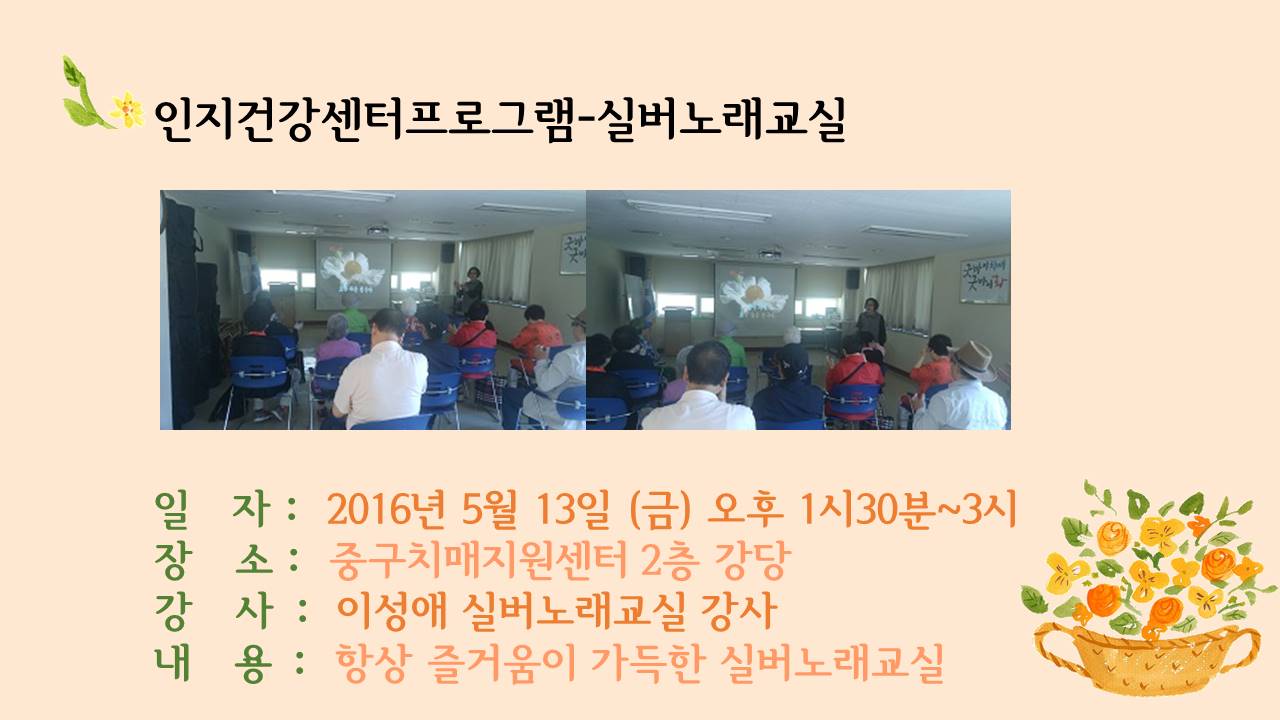 인지건강센터프로그램-실버노래교실

일 자 : 2016년 5월 13일 (금) 오후 1시30분~3시
장 소 : 중구치매지원센터 2층 강당
강 사 : 이성애 실버노래교실 강사
내 용 : 항상 즐거움이 가득한 실버노래교실